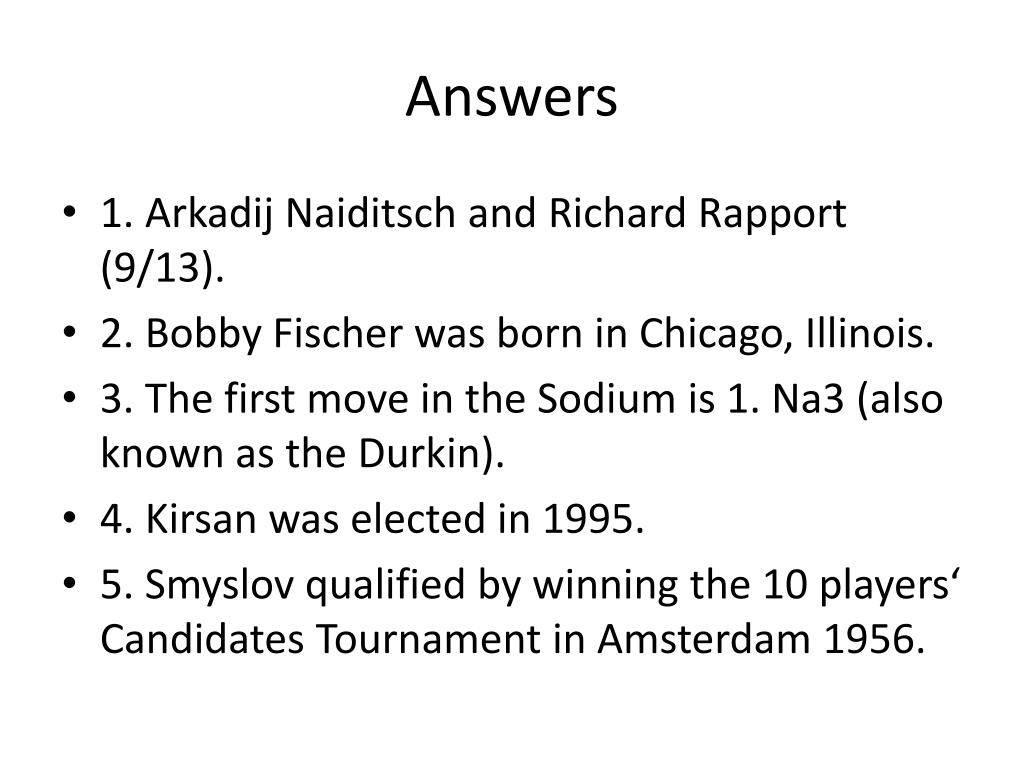 Answers

• 1. Arkadij Naiditsch and Richard Rapport (9/13).
• 2. Bobby Fischer was born in Chicago, Illinois.
• 3. The first move in the Sodium is 1. Na3 (also known as the Durkin).
• 4. Kirsan was elected in 1995.
• 5. Smyslov qualified by winning the 10 players‘ Candidates Tournament in Amsterdam 1956.